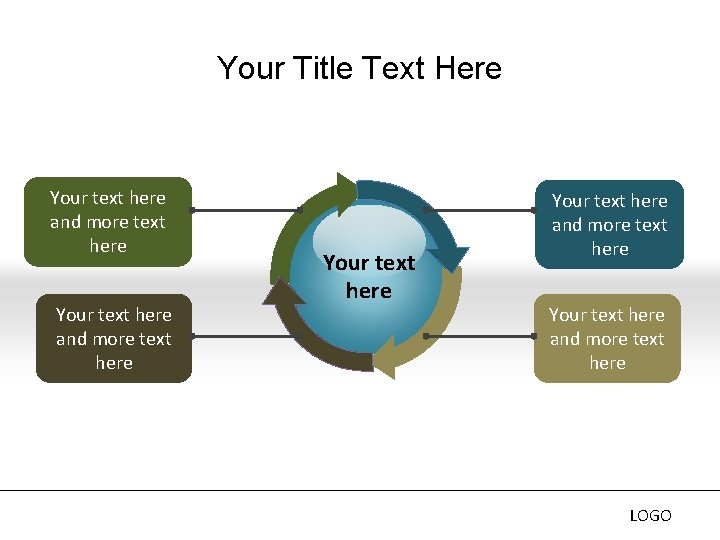 Your Title Text Here

Your text here and more text here

Your text here and more text here

Your text here

Your text here and more text here

Your text here and more text here

LOGO